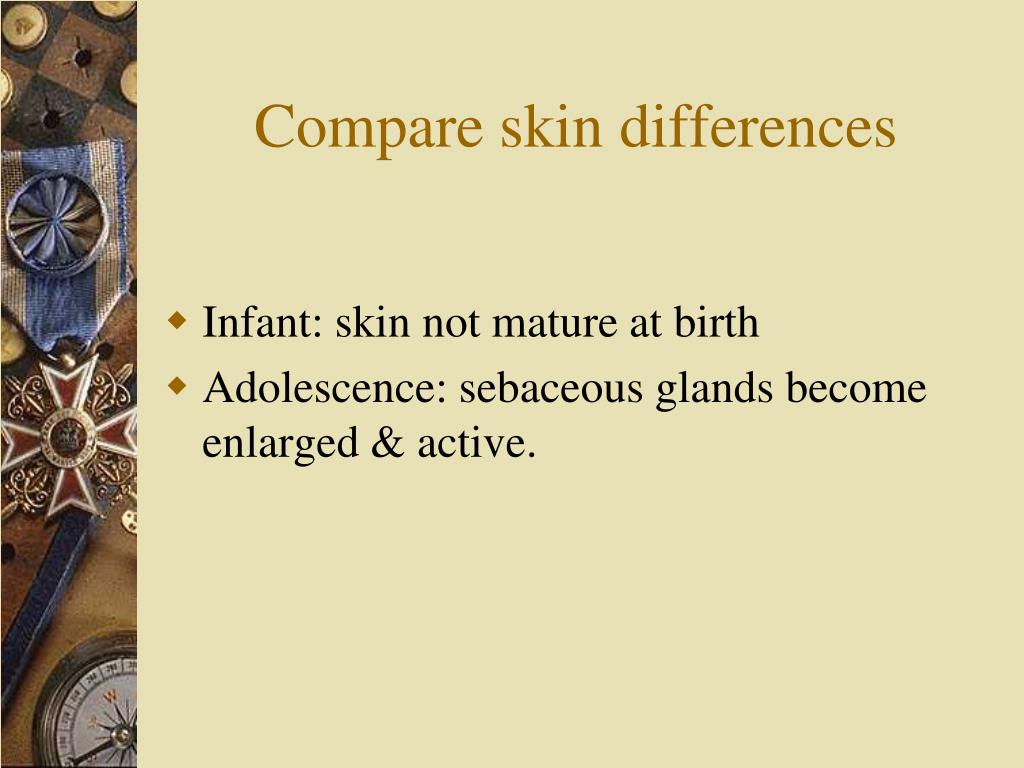 Compare skin differences

Infant: skin not mature at birth
Adolescence: sebaceous glands become enlarged & active.